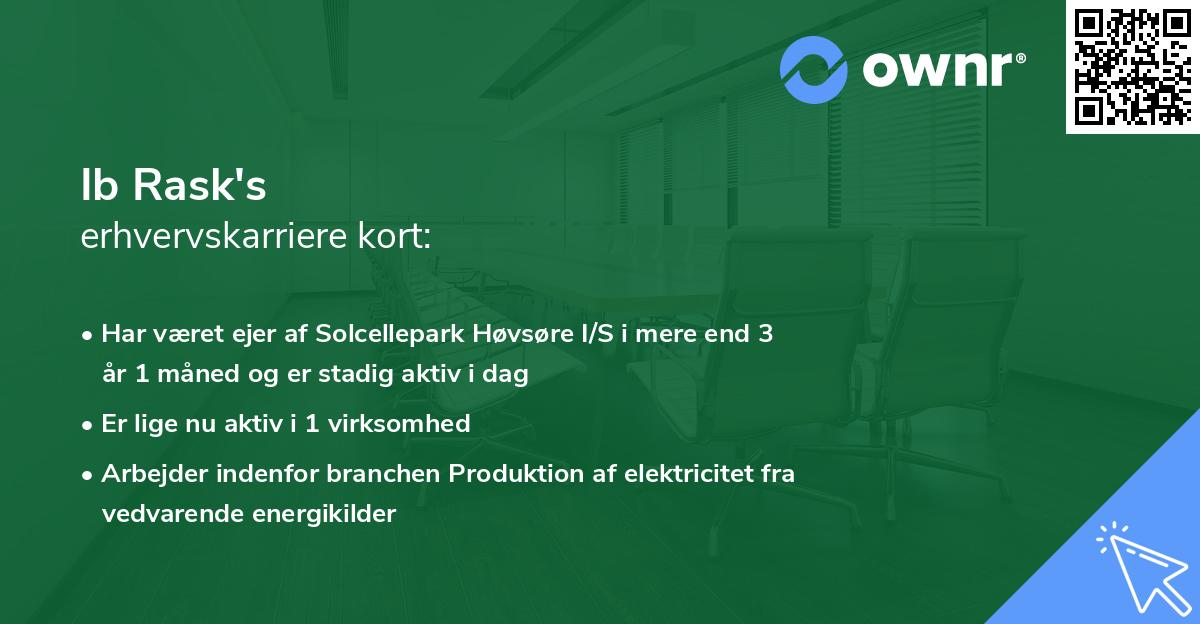 ownr®

Ib Rask's
erhvervskarriere kort:

• Har været ejer af Solcellepark Høvsøre I/S i mere end 3 år 1 måned og er stadig aktiv i dag
• Er lige nu aktiv i 1 virksomhed
• Arbejder indenfor branchen Produktion af elektricitet fra vedvarende energikilder